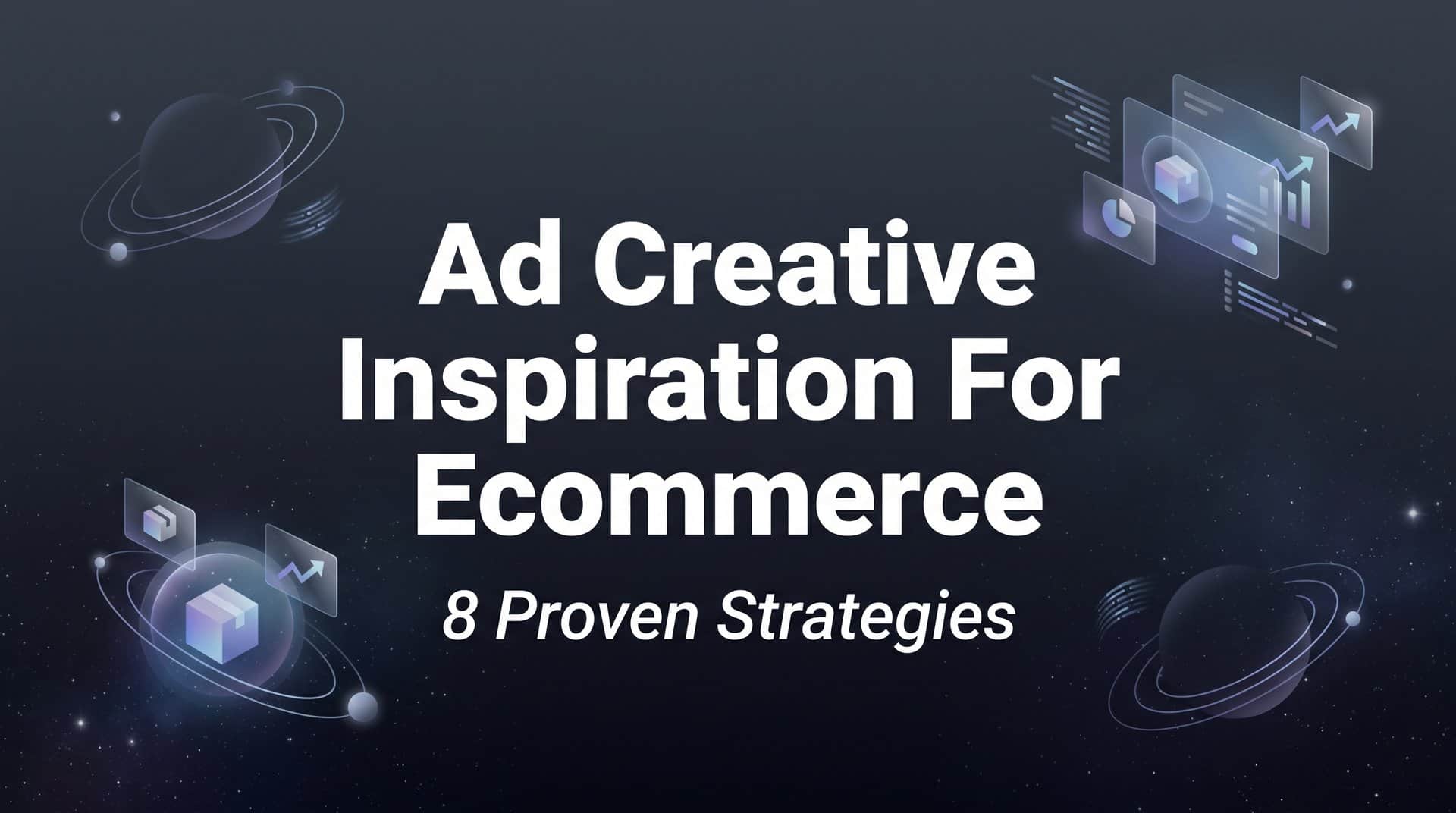 Ad Creative Inspiration For Ecommerce

8 Proven Strategies